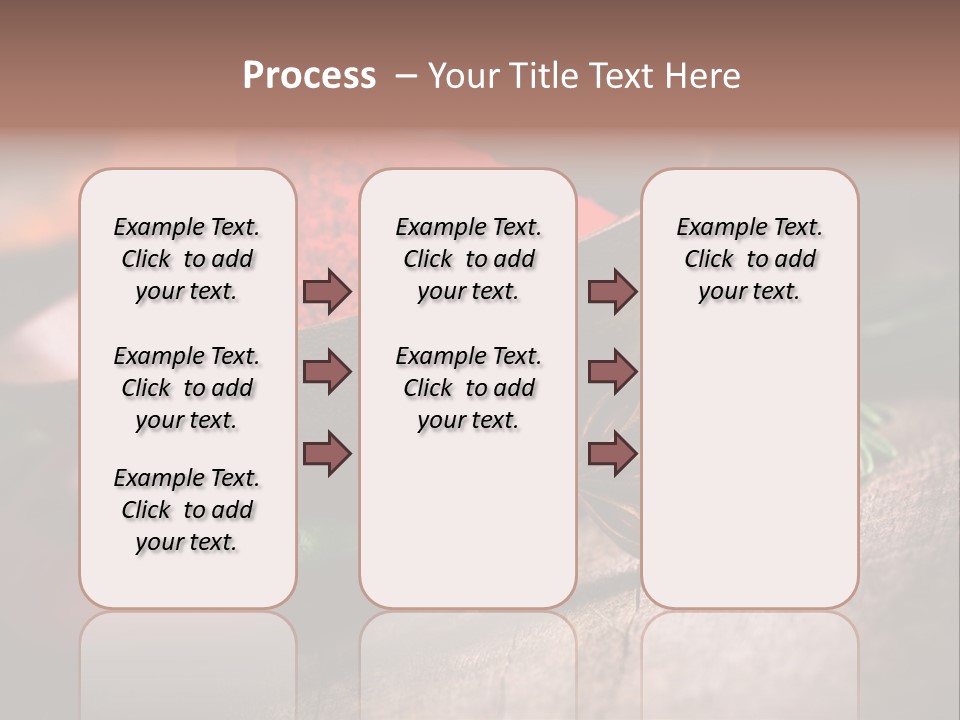 Process – Your Title Text Here

Example Text. Click to add your text.

Example Text. Click to add your text.

Example Text. Click to add your text.

Example Text. Click to add your text.

Example Text. Click to add your text.

Example Text. Click to add your text.